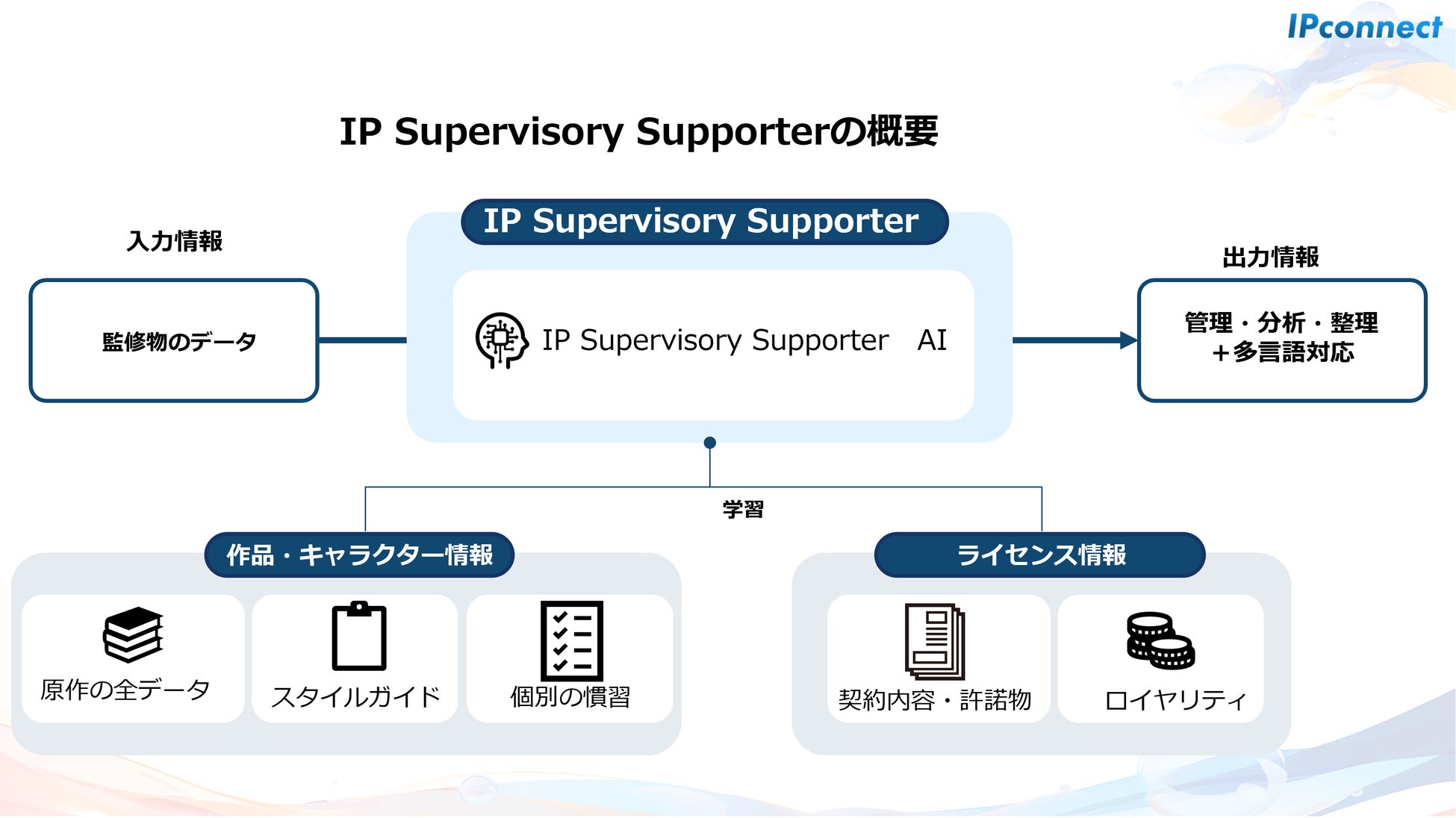 IPconnect

IP Supervisory Supporterの概要

入力情報

監修物のデータ

IP Supervisory Supporter

IP Supervisory Supporter　AI

出力情報

管理・分析・整理
＋多言語対応

学習

作品・キャラクター情報

原作の全データ

スタイルガイド

個別の慣習

ライセンス情報

契約内容・許諾物

ロイヤリティ